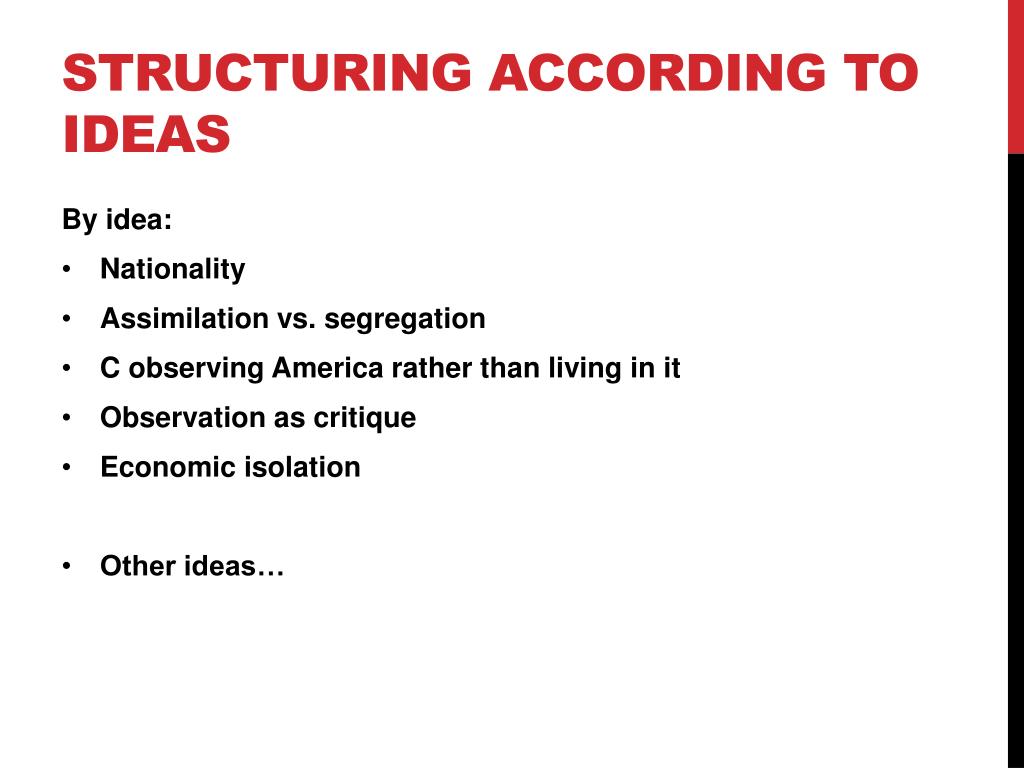 STRUCTURING ACCORDING TO IDEAS

By idea:

• Nationality
• Assimilation vs. segregation
• C observing America rather than living in it
• Observation as critique
• Economic isolation

• Other ideas…